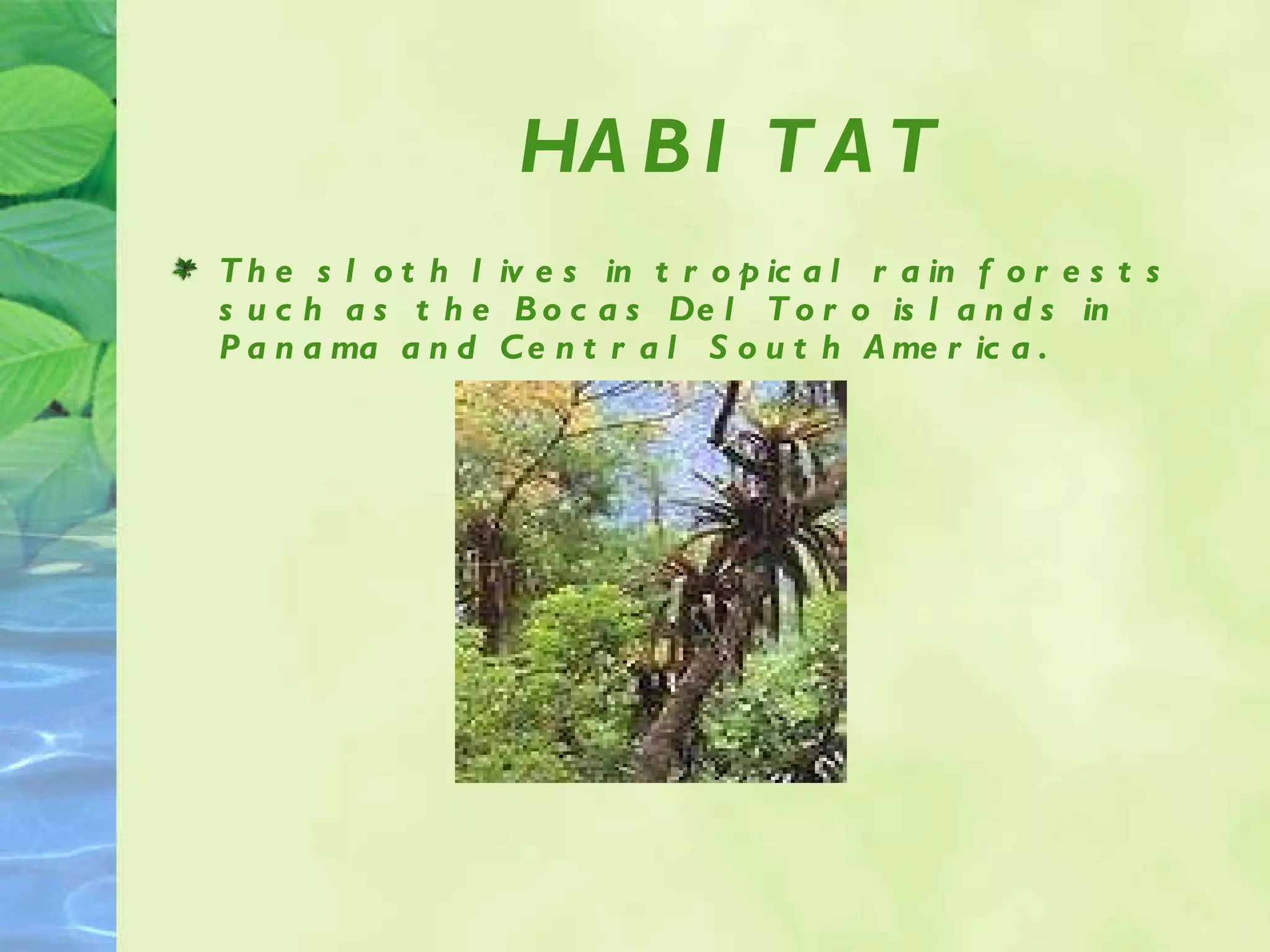 HABITAT

The sloth lives in tropical rain forests such as the Bocas Del Toro islands in Panama and Central South America.